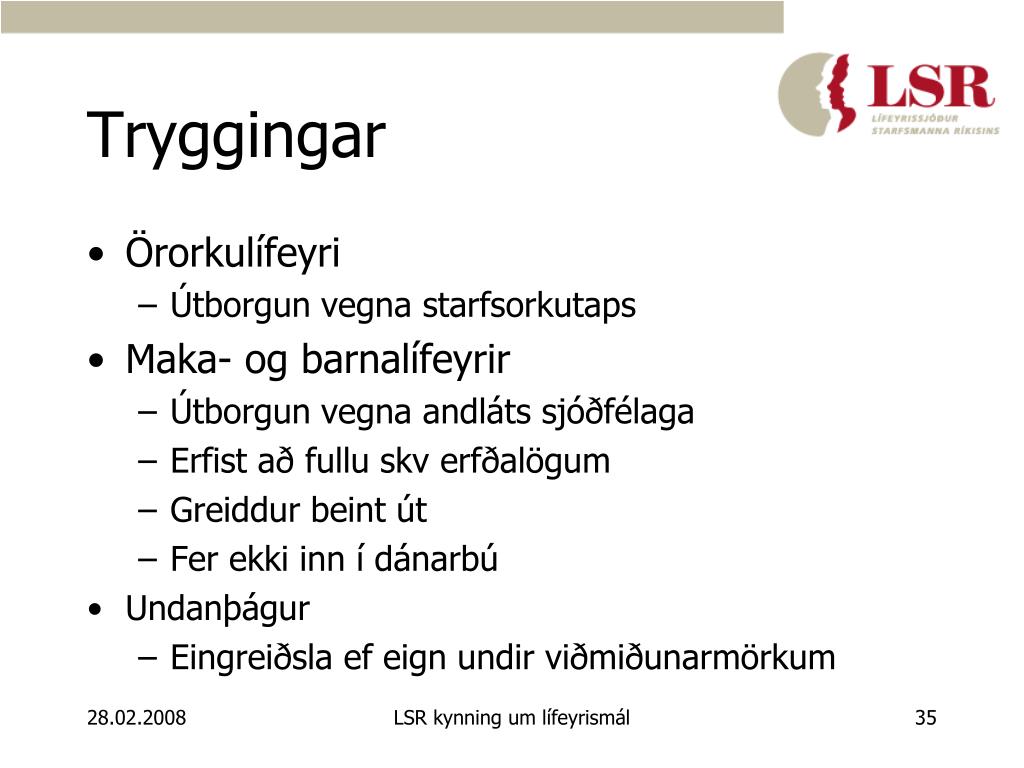 LSR
LÍFEYRISSJÓÐUR STARFSMANNA RÍKISINS

Tryggingar

• Örorkulífeyri
  – Útborgun vegna starfsorkutaps
• Maka- og barnalífeyrir
  – Útborgun vegna andláts sjóðfélaga
  – Erfist að fullu skv erfðalögum
  – Greiddur beint út
  – Fer ekki inn í dánarbú
• Undanþágur
  – Eingreiðsla ef eign undir viðmiðunarmörkum

28.02.2008

LSR kynning um lífeyrismál

35